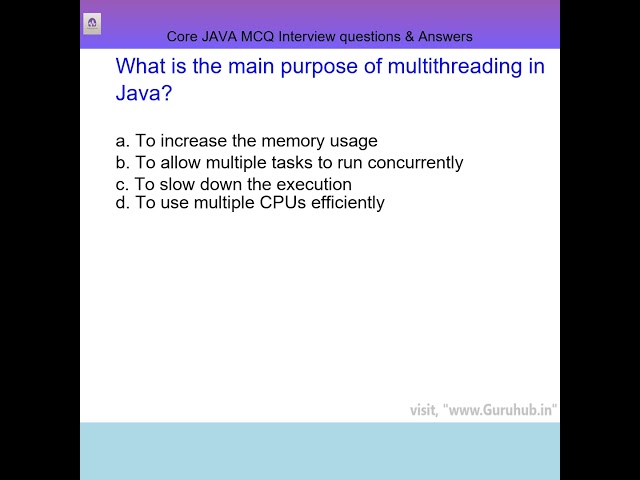 Core JAVA MCQ Interview questions & Answers

What is the main purpose of multithreading in Java?

a. To increase the memory usage
b. To allow multiple tasks to run concurrently
c. To slow down the execution
d. To use multiple CPUs efficiently

visit, "www.Guruhub.in"